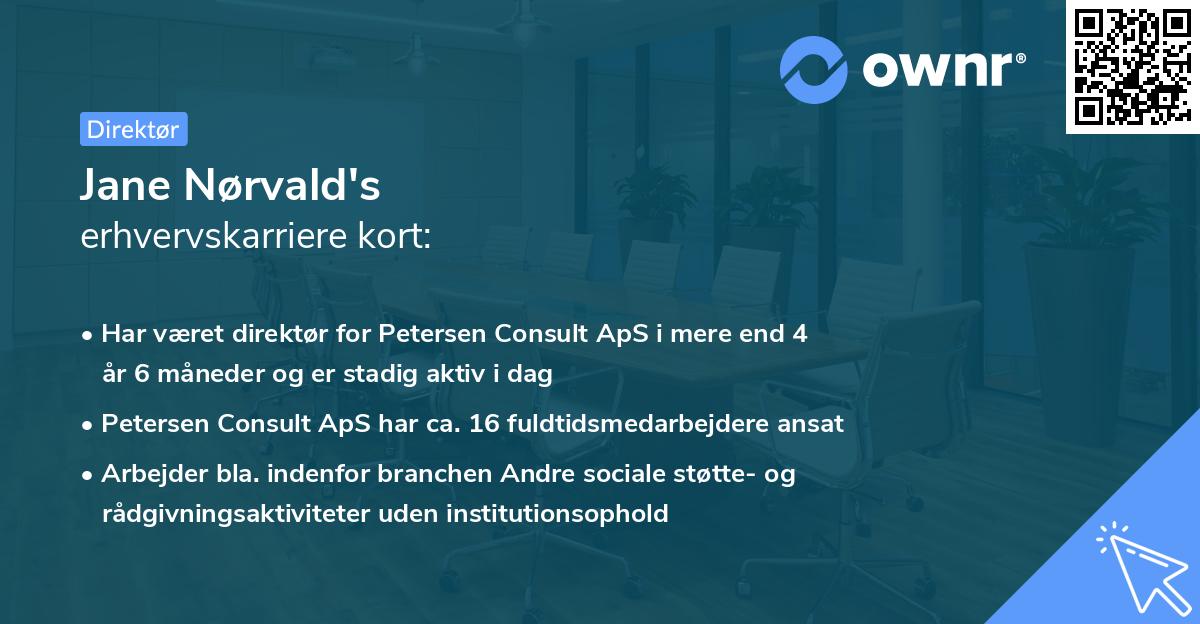 ownr®

Direktør

Jane Nørvald's
erhvervskarriere kort:

• Har været direktør for Petersen Consult ApS i mere end 4 år 6 måneder og er stadig aktiv i dag

• Petersen Consult ApS har ca. 16 fuldtidsmedarbejdere ansat

• Arbejder bla. indenfor branchen Andre sociale støtte- og rådgivningsaktiviteter uden institutionsophold